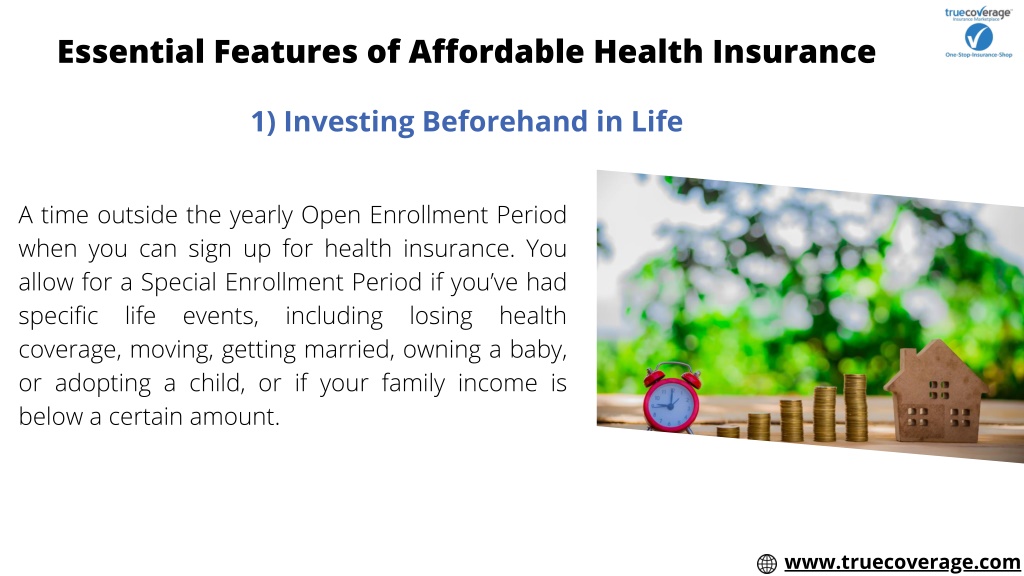 truecoverage
Insurance Marketplace
One-Stop-Insurance-Shop

Essential Features of Affordable Health Insurance

1) Investing Beforehand in Life

A time outside the yearly Open Enrollment Period when you can sign up for health insurance. You allow for a Special Enrollment Period if you've had specific life events, including losing health coverage, moving, getting married, owning a baby, or adopting a child, or if your family income is below a certain amount.

www.truecoverage.com